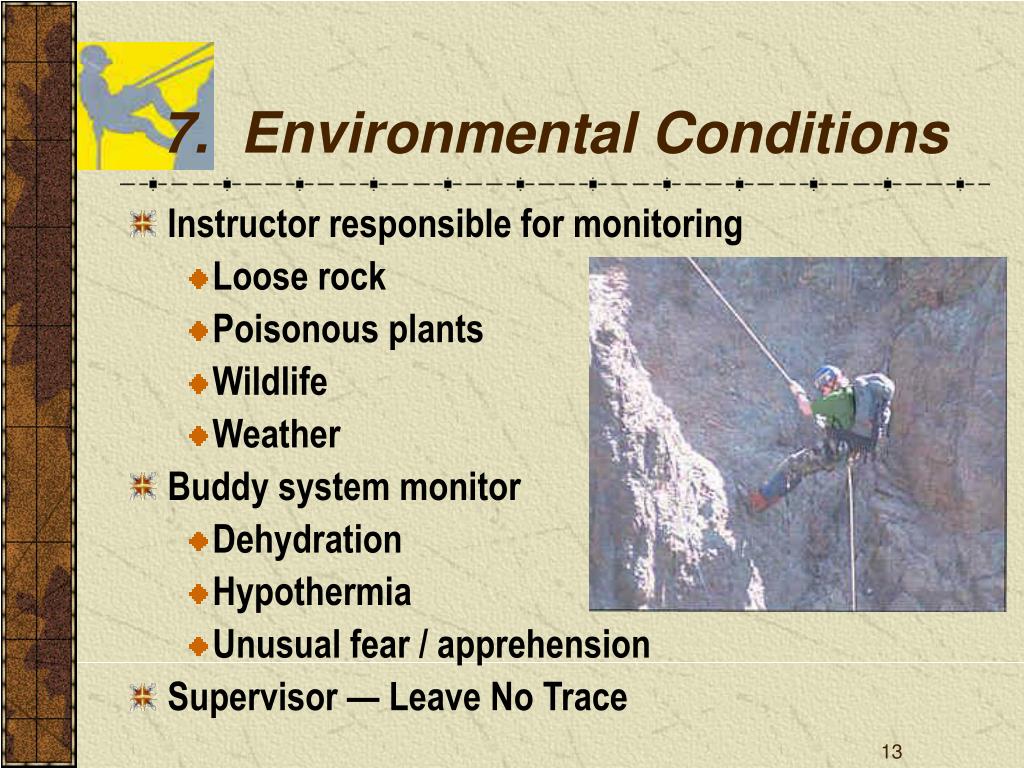 7. Environmental Conditions

Instructor responsible for monitoring
Loose rock
Poisonous plants
Wildlife
Weather
Buddy system monitor
Dehydration
Hypothermia
Unusual fear / apprehension
Supervisor — Leave No Trace

13